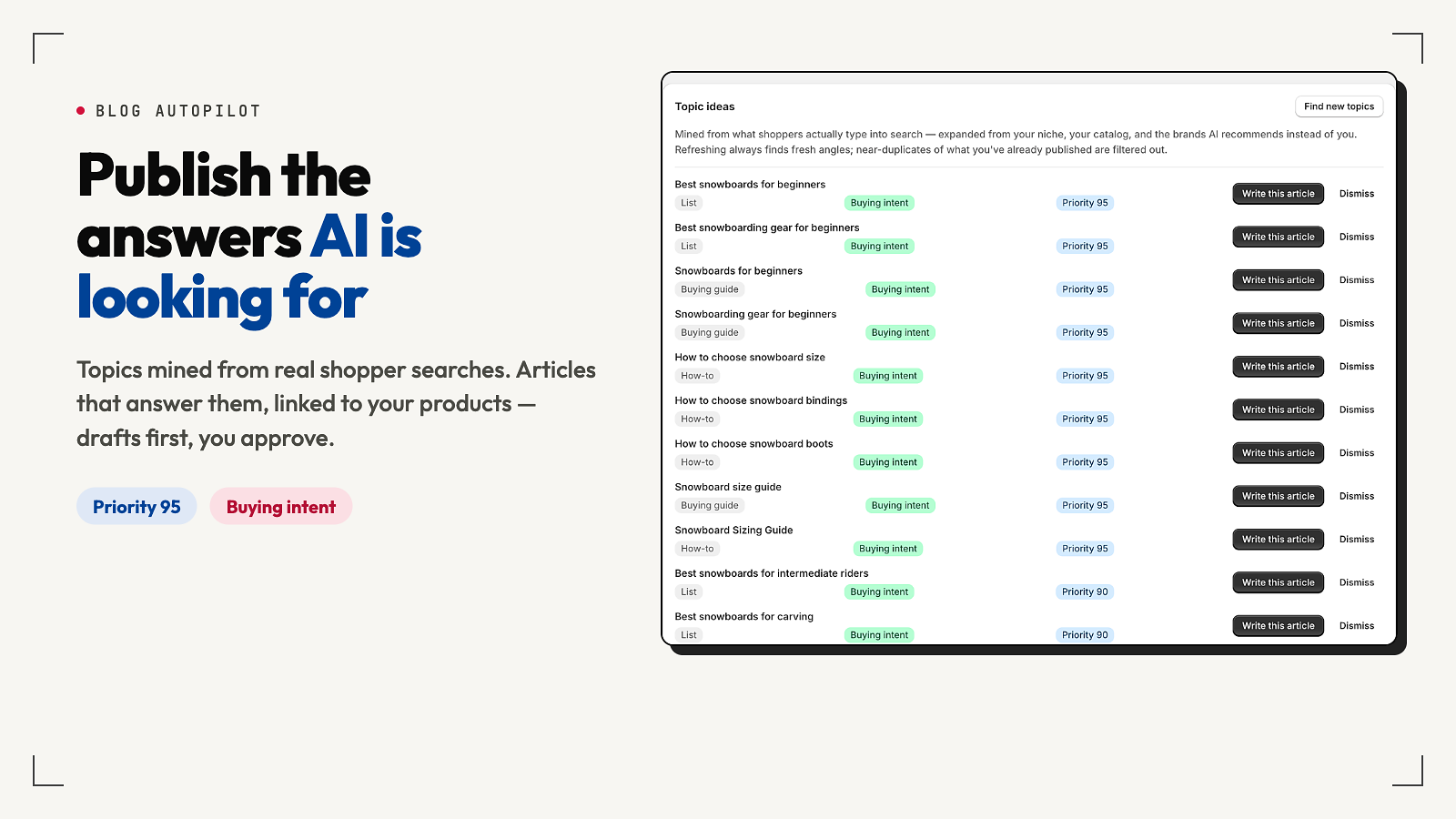 BLOG AUTOPILOT

Publish the answers AI is looking for

Topics mined from real shopper searches. Articles that answer them, linked to your products — drafts first, you approve.

Priority 95 Buying intent

Topic ideas

Find new topics

Mined from what shoppers actually type into search — expanded from your niche, your catalog, and the brands AI recommends instead of you. Refreshing always finds fresh angles; near-duplicates of what you've already published are filtered out.

Best snowboards for beginners
List Buying intent Priority 95 Write this article Dismiss

Best snowboarding gear for beginners
List Buying intent Priority 95 Write this article Dismiss

Snowboards for beginners
Buying guide Buying intent Priority 95 Write this article Dismiss

Snowboarding gear for beginners
Buying guide Buying intent Priority 95 Write this article Dismiss

How to choose snowboard size
How-to Buying intent Priority 95 Write this article Dismiss

How to choose snowboard bindings
How-to Buying intent Priority 95 Write this article Dismiss

How to choose snowboard boots
How-to Buying intent Priority 95 Write this article Dismiss

Snowboard size guide
Buying guide Buying intent Priority 95 Write this article Dismiss

Snowboard Sizing Guide
How-to Buying intent Priority 95 Write this article Dismiss

Best snowboards for intermediate riders
List Buying intent Priority 90 Write this article Dismiss

Best snowboards for carving
List Buying intent Priority 90 Write this article Dismiss